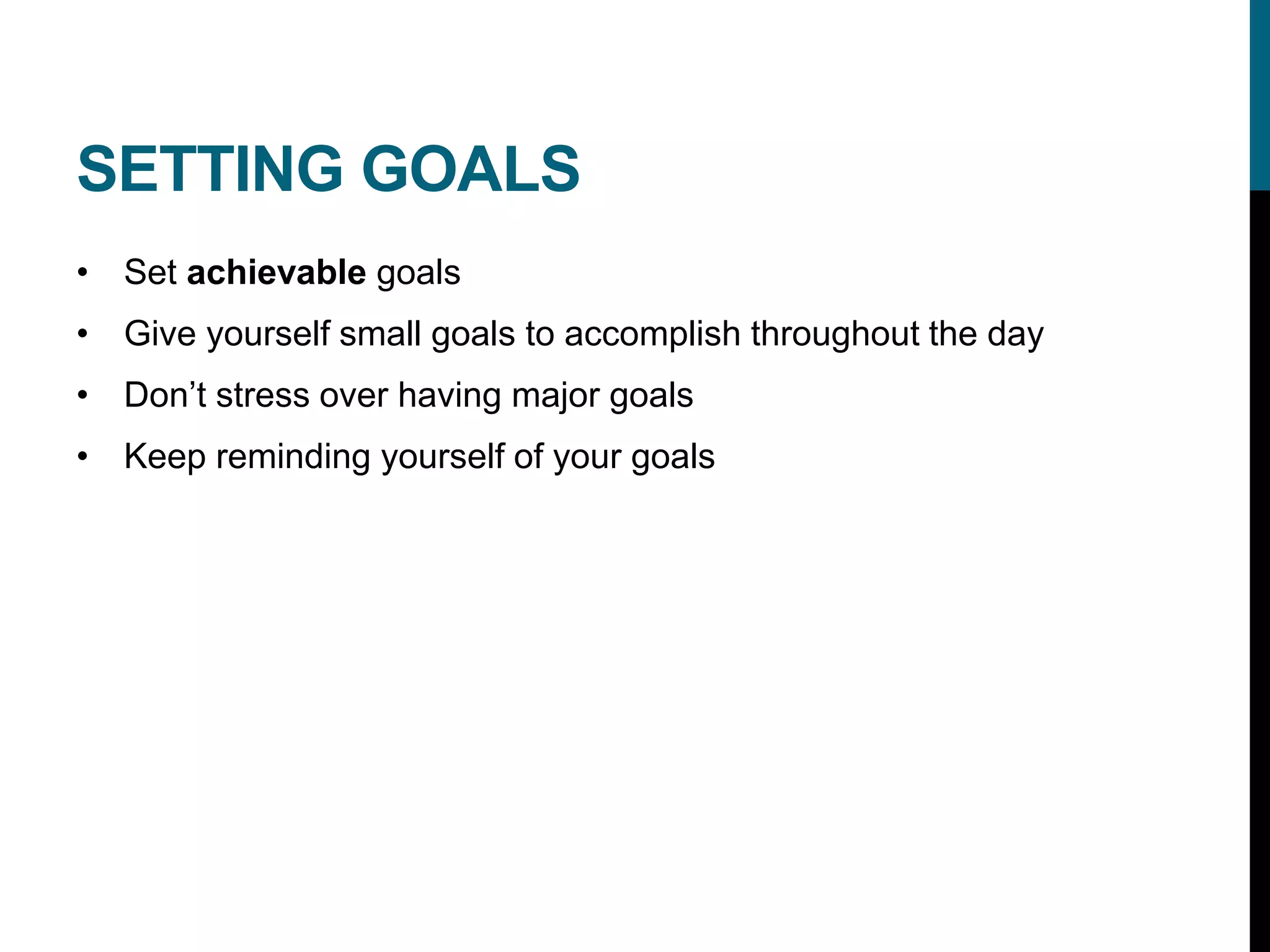 SETTING GOALS

• Set achievable goals
• Give yourself small goals to accomplish throughout the day
• Don’t stress over having major goals
• Keep reminding yourself of your goals